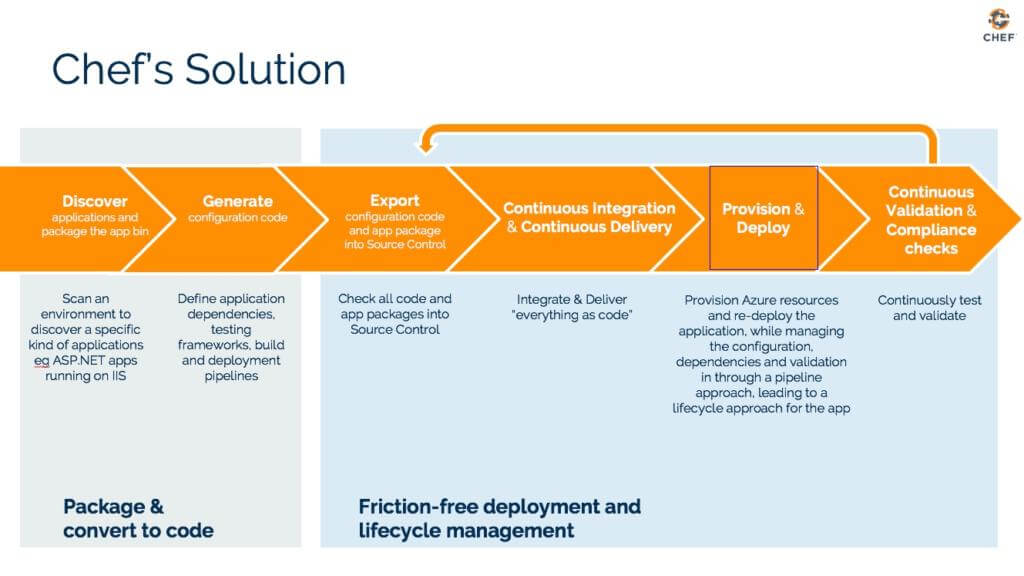 CHEF

Chef's Solution

Discover applications and package the app bin

Generate configuration code

Export configuration code and app package into Source Control

Continuous Integration & Continuous Delivery

Provision & Deploy

Continuous Validation & Compliance checks

Scan an environment to discover a specific kind of applications eg ASP.NET apps running on IIS

Define application dependencies, testing frameworks, build and deployment pipelines

Check all code and app packages into Source Control

Integrate & Deliver "everything as code"

Provision Azure resources and re-deploy the application, while managing the configuration, dependencies and validation in through a pipeline approach, leading to a lifecycle approach for the app

Continuously test and validate

Package & convert to code

Friction-free deployment and lifecycle management